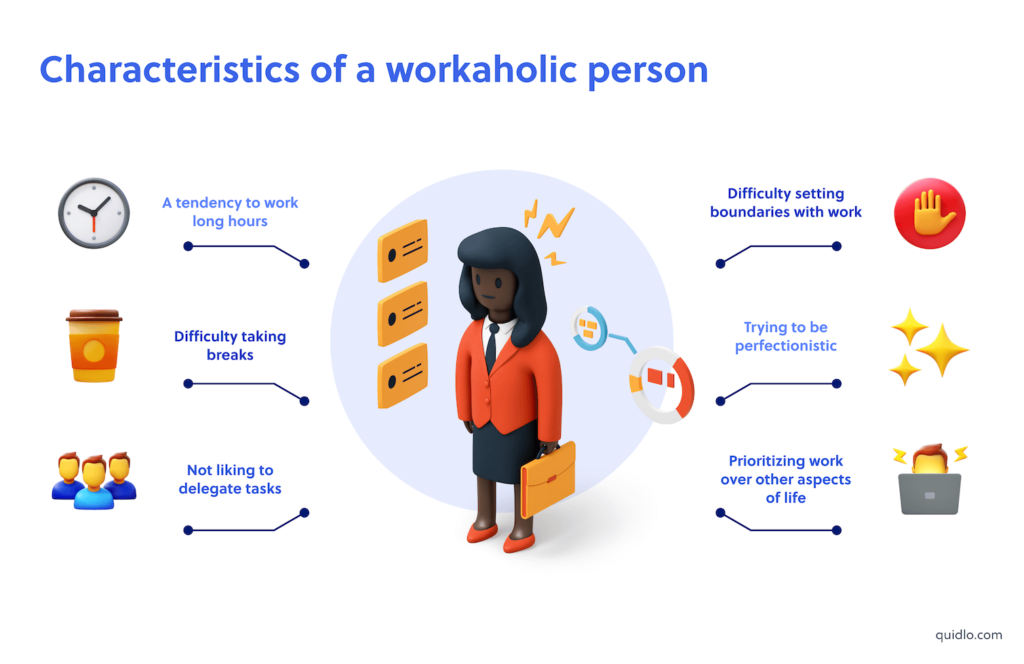 Characteristics of a workaholic person

A tendency to work long hours

Difficulty taking breaks

Not liking to delegate tasks

Difficulty setting boundaries with work

Trying to be perfectionistic

Prioritizing work over other aspects of life

quidlo.com